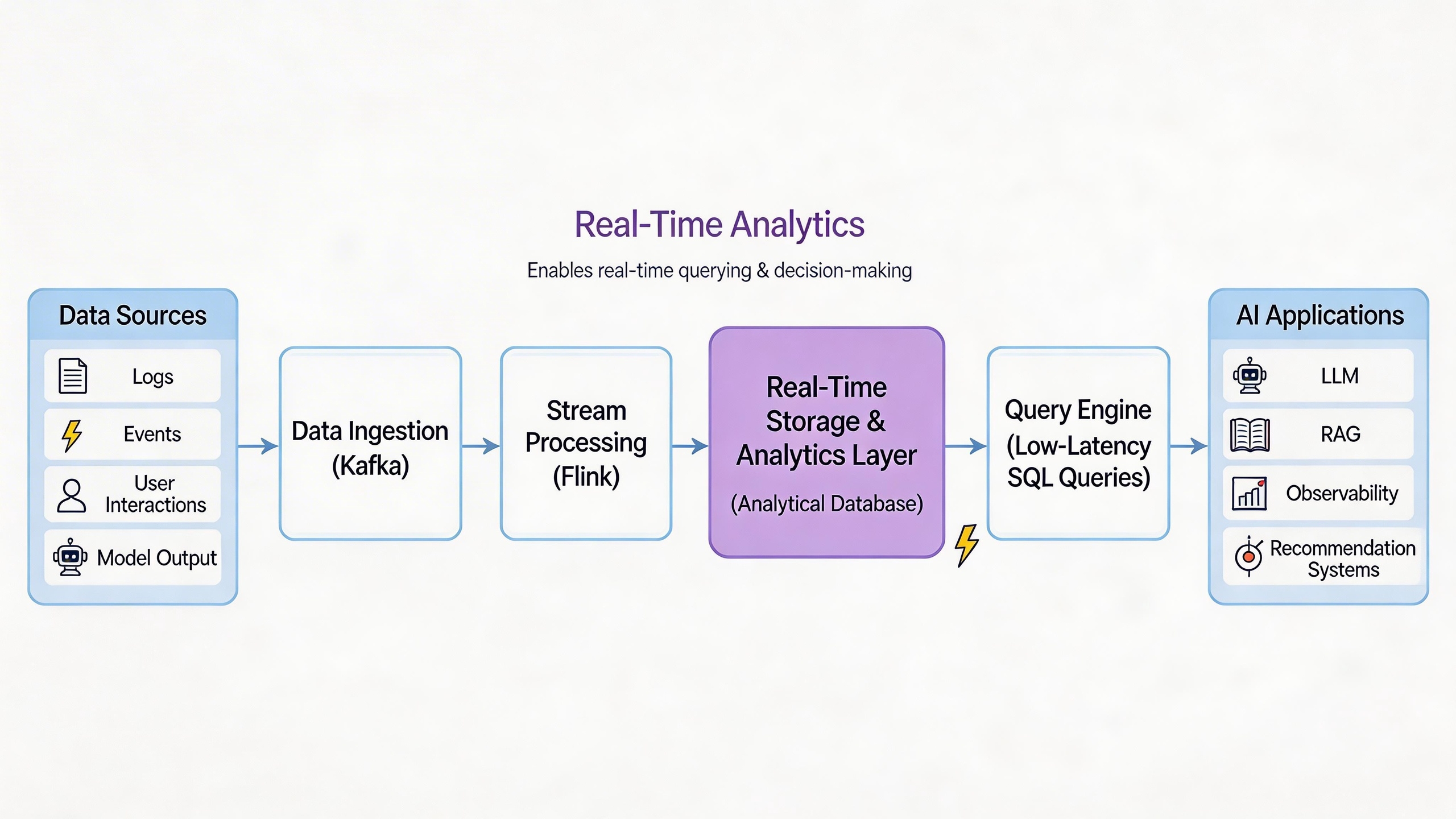 Real-Time Analytics

Enables real-time querying & decision-making

Data Sources

Logs

Events

User Interactions

Model Output

Data Ingestion (Kafka)

Stream Processing (Flink)

Real-Time Storage & Analytics Layer

(Analytical Database)

Query Engine (Low-Latency SQL Queries)

AI Applications

LLM

RAG

Observability

Recommendation Systems